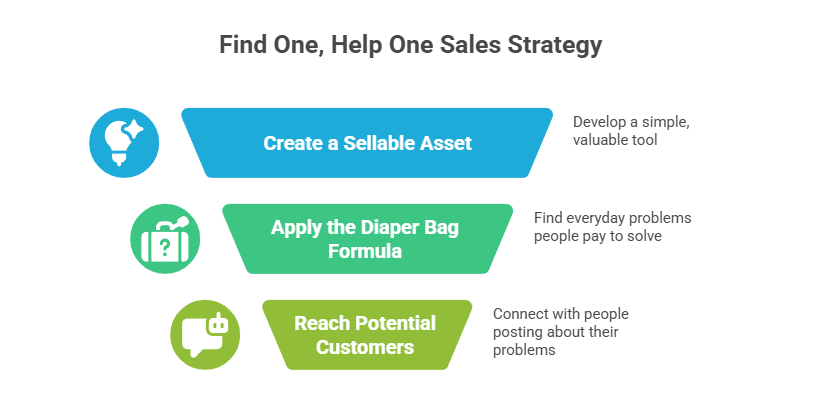 Find One, Help One Sales Strategy

Create a Sellable Asset

Develop a simple, valuable tool

Apply the Diaper Bag Formula

Find everyday problems people pay to solve

Reach Potential Customers

Connect with people posting about their problems